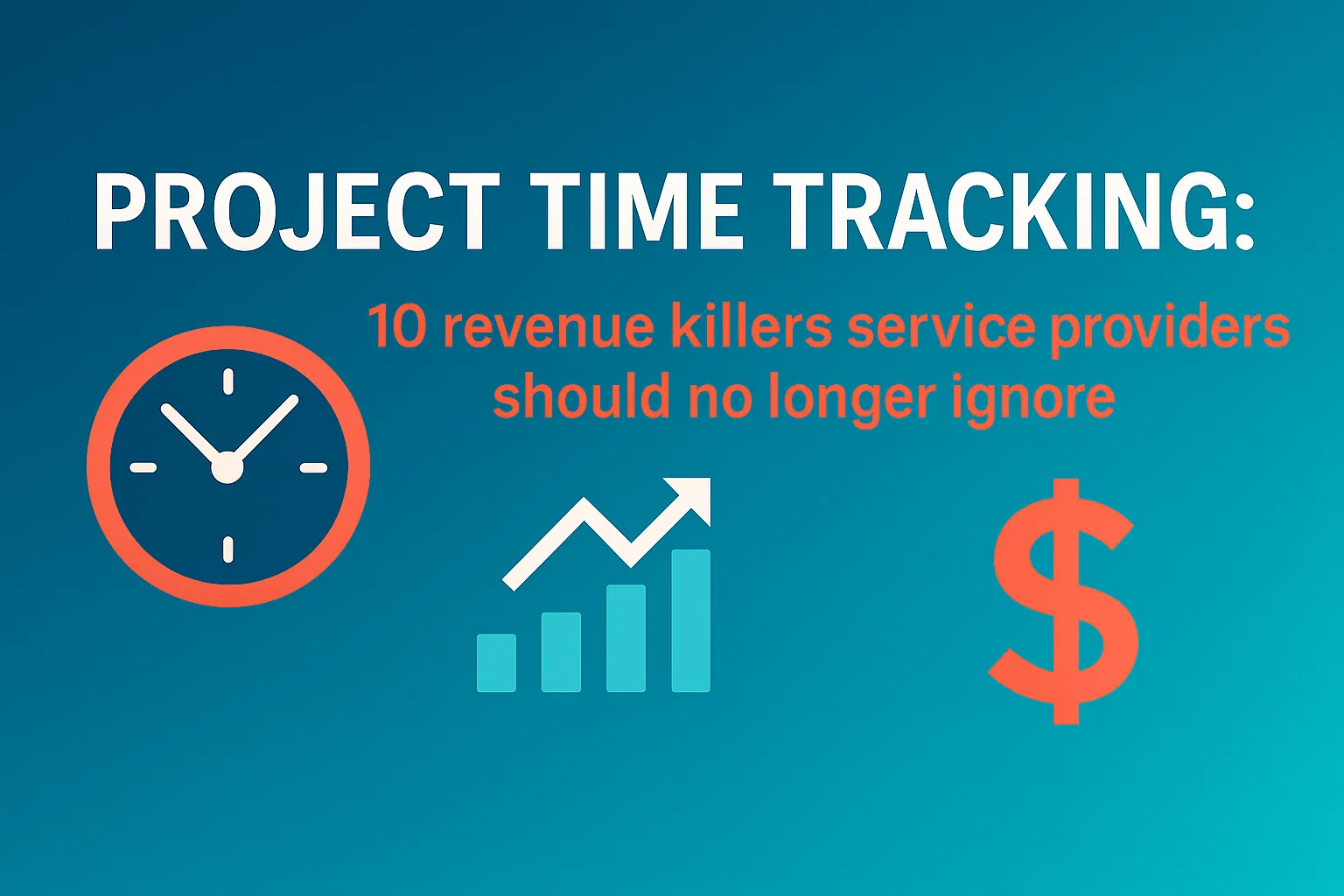 PROJECT TIME TRACKING:

10 revenue killers service providers should no longer ignore

$